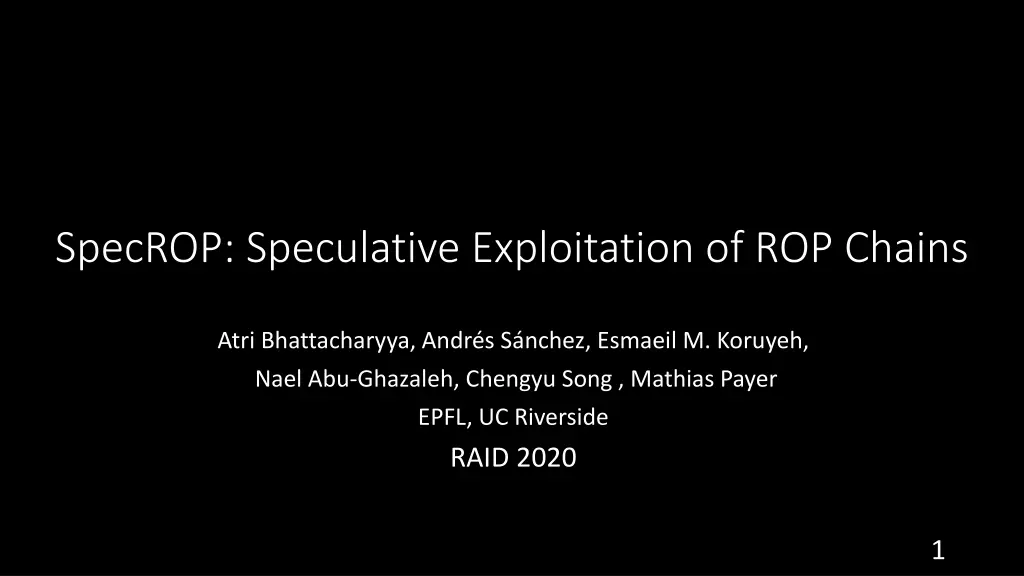 SpecROP: Speculative Exploitation of ROP Chains

Atri Bhattacharyya, Andrés Sánchez, Esmaeil M. Koruyeh,
Nael Abu-Ghazaleh, Chengyu Song , Mathias Payer
EPFL, UC Riverside
RAID 2020

1